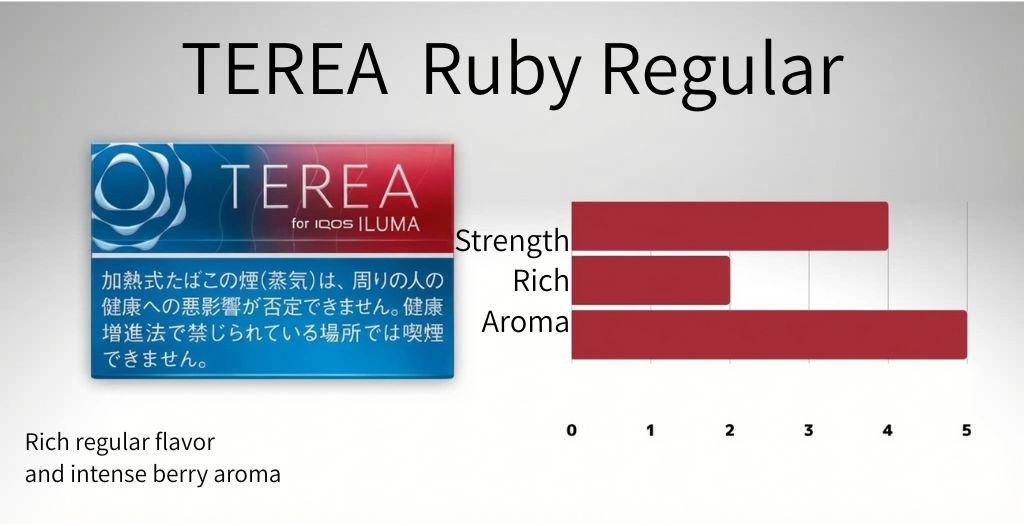 TEREA Ruby Regular

TEREA
for IQOS ILUMA

加熱式たばこの煙(蒸気)は、周りの人の健康への悪影響が否定できません。健康増進法で禁じられている場所では喫煙できません。

Strength
Rich
Aroma

0 1 2 3 4 5

Rich regular flavor and intense berry aroma